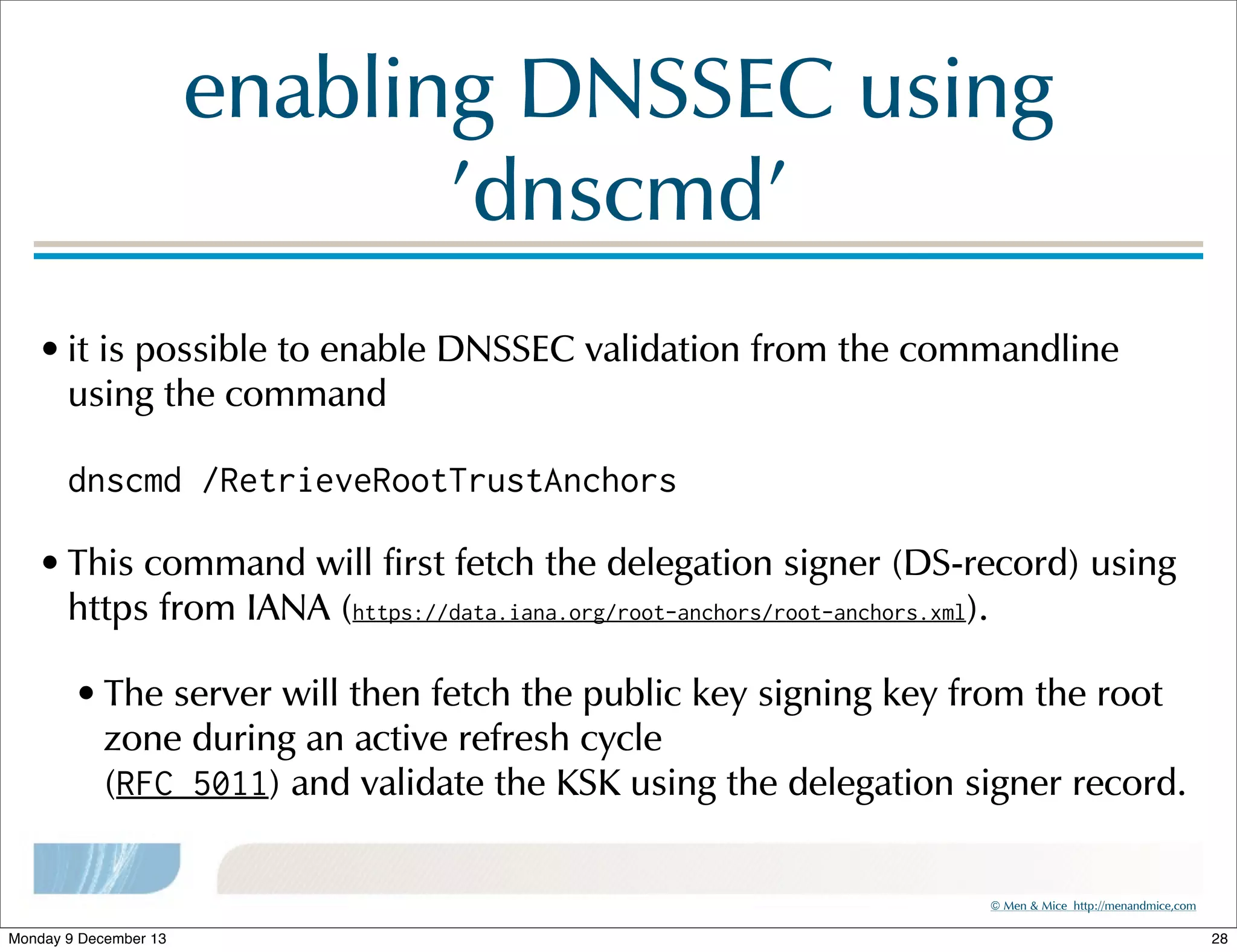 enabling DNSSEC using 'dnscmd'

• it is possible to enable DNSSEC validation from the commandline using the command

dnscmd /RetrieveRootTrustAnchors

• This command will first fetch the delegation signer (DS-record) using https from IANA (https://data.iana.org/root-anchors/root-anchors.xml).

• The server will then fetch the public key signing key from the root zone during an active refresh cycle (RFC 5011) and validate the KSK using the delegation signer record.

© Men & Mice http://menandmice,com

Monday 9 December 13

28